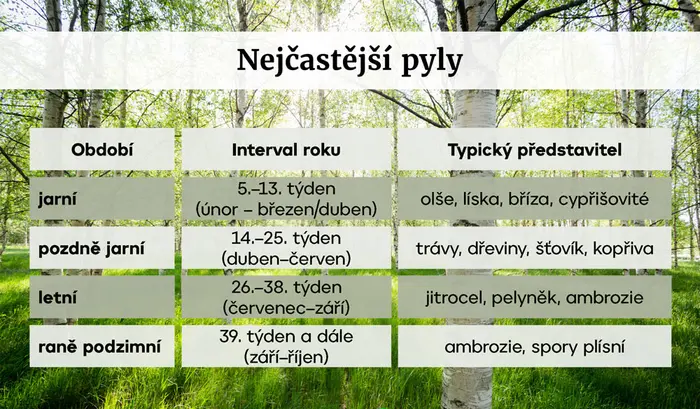 Nejčastější pyly

| Období | Interval roku | Typický představitel |
|---|---|---|
| jarní | 5.–13. týden (únor – březen/duben) | olše, líska, bříza, cypřišovité |
| pozdně jarní | 14.–25. týden (duben–červen) | trávy, dřeviny, šťovík, kopřiva |
| letní | 26.–38. týden (červenec–září) | jitrocel, pelyněk, ambrozie |
| raně podzimní | 39. týden a dále (září–říjen) | ambrozie, spory plísní |